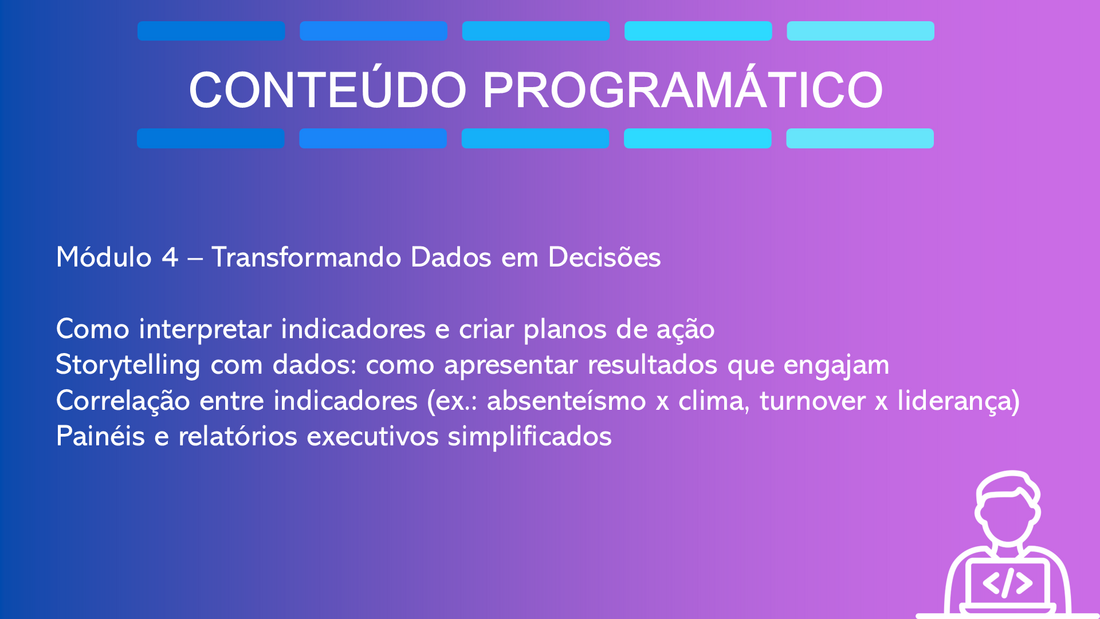 CONTEÚDO PROGRAMÁTICO

Módulo 4 – Transformando Dados em Decisões

Como interpretar indicadores e criar planos de ação
Storytelling com dados: como apresentar resultados que engajam
Correlação entre indicadores (ex.: absenteísmo x clima, turnover x liderança)
Painéis e relatórios executivos simplificados

</>